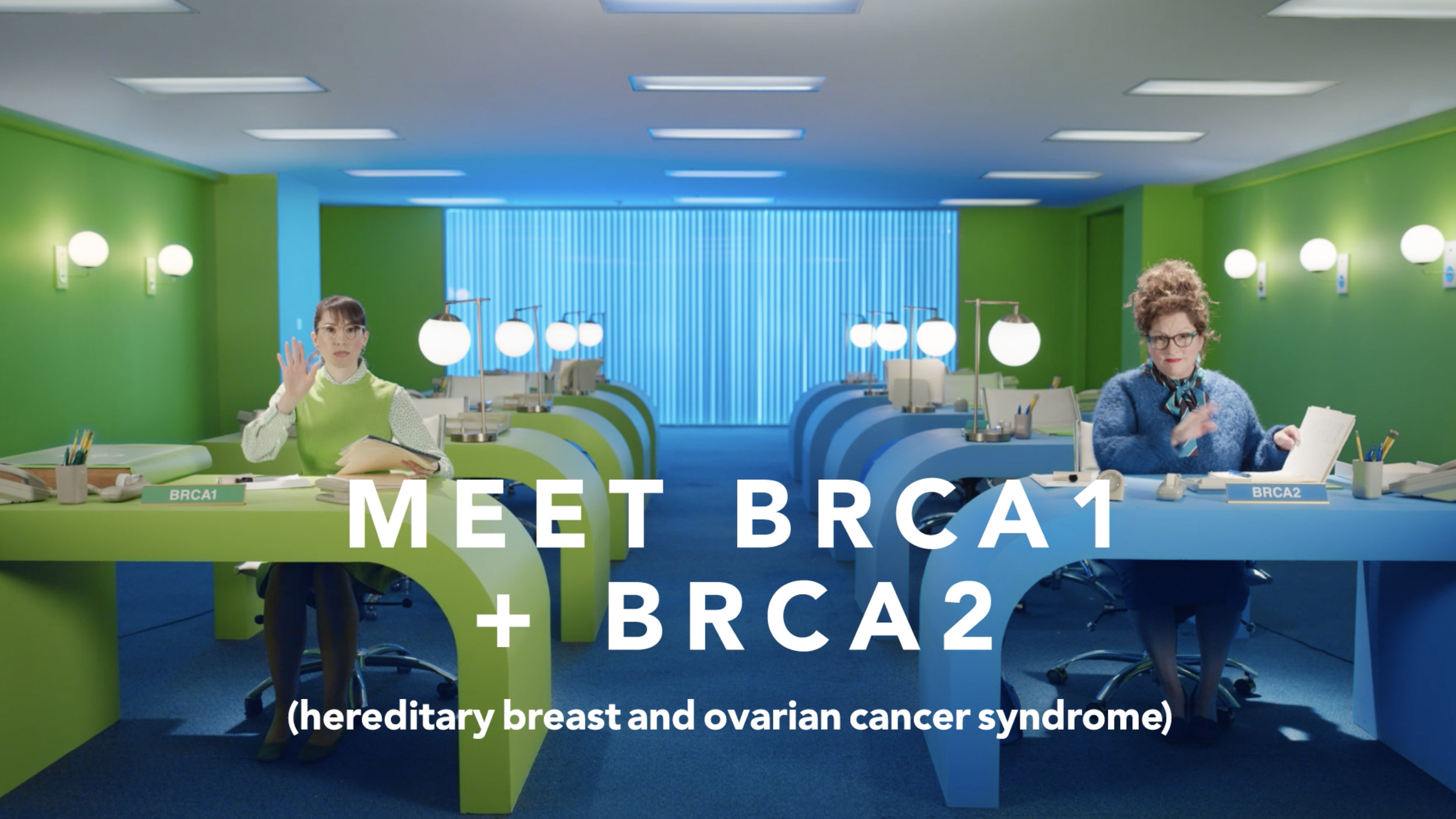 BRCA1

BRCA2

MEET BRCA1 + BRCA2

(hereditary breast and ovarian cancer syndrome)